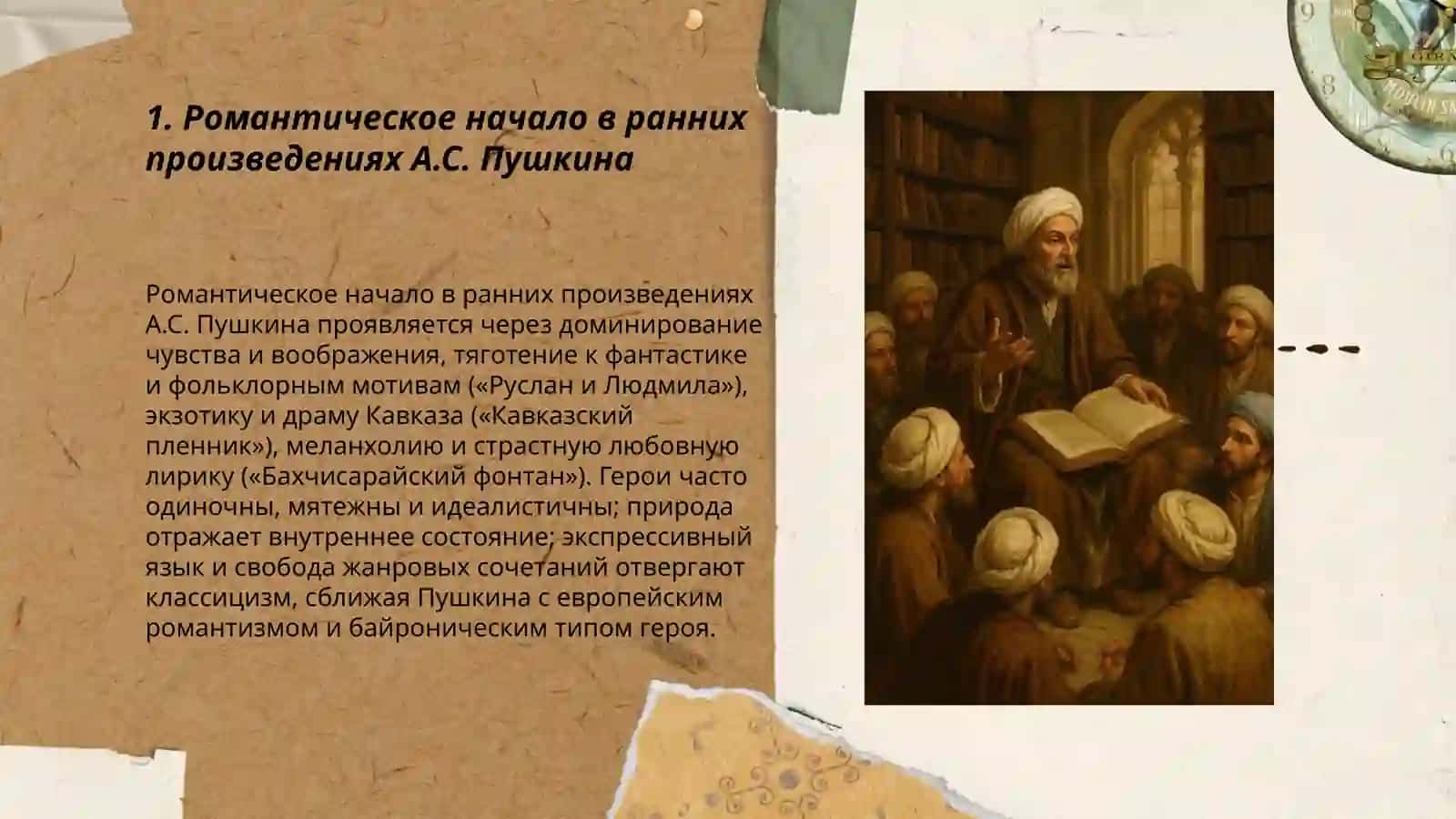 1. Романтическое начало в ранних произведениях А.С. Пушкина

Романтическое начало в ранних произведениях А.С. Пушкина проявляется через доминирование чувства и воображения, тяготение к фантастике и фольклорным мотивам («Руслан и Людмила»), экзотику и драму Кавказа («Кавказский пленник»), меланхолию и страстную любовную лирику («Бахчисарайский фонтан»). Герои часто одиночны, мятежны и идеалистичны; природа отражает внутреннее состояние; экспрессивный язык и свобода жанровых сочетаний отвергают классицизм, сближая Пушкина с европейским романтизмом и байроническим типом героя.